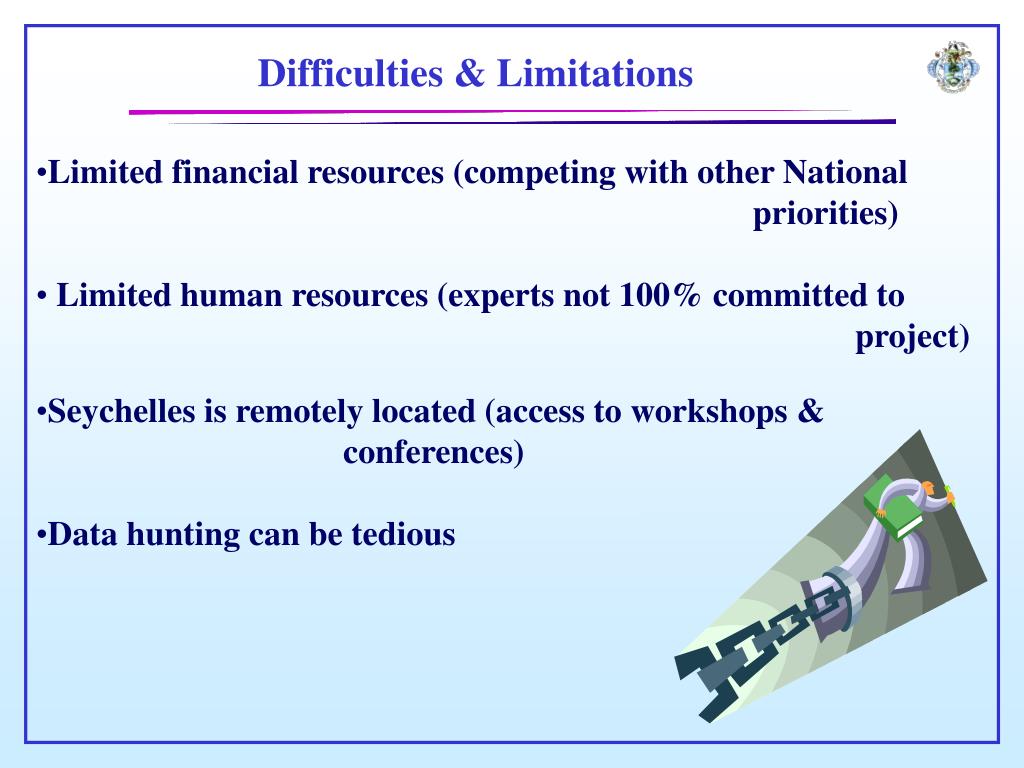 Difficulties & Limitations

•Limited financial resources (competing with other National priorities)

• Limited human resources (experts not 100% committed to project)

•Seychelles is remotely located (access to workshops & conferences)

•Data hunting can be tedious